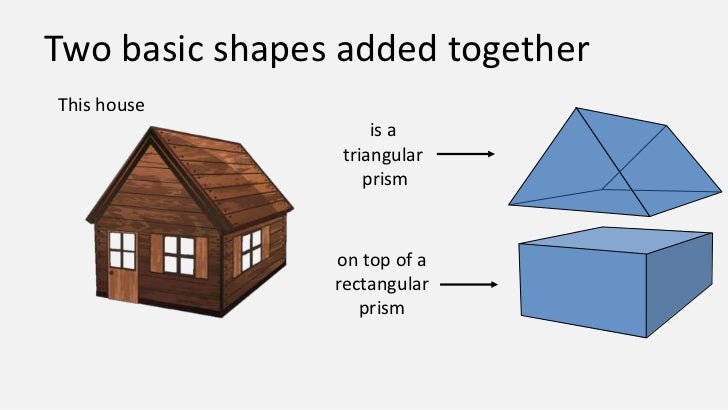 Two basic shapes added together

This house

is a triangular prism

on top of a rectangular prism